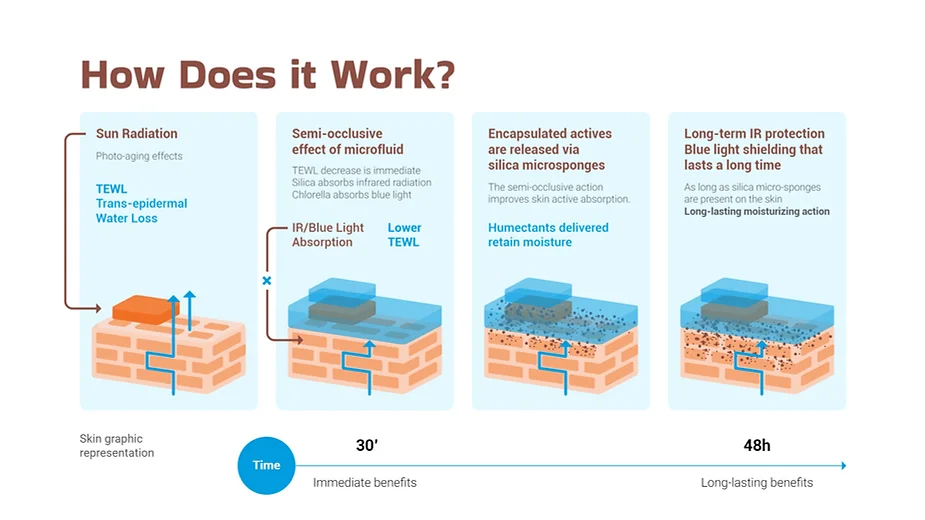 How Does it Work?

Sun Radiation

Photo-aging effects

TEWL
Trans-epidermal Water Loss

Semi-occlusive effect of microfluid

TEWL decrease is immediate
Silica absorbs infrared radiation
Chlorella absorbs blue light

IR/Blue Light Absorption

Lower TEWL

Encapsulated actives are released via silica microsponges

The semi-occlusive action improves skin active absorption.

Humectants delivered retain moisture

Long-term IR protection
Blue light shielding that lasts a long time

As long as silica micro-sponges are present on the skin
Long-lasting moisturizing action

Skin graphic representation

Time

30'

Immediate benefits

48h

Long-lasting benefits